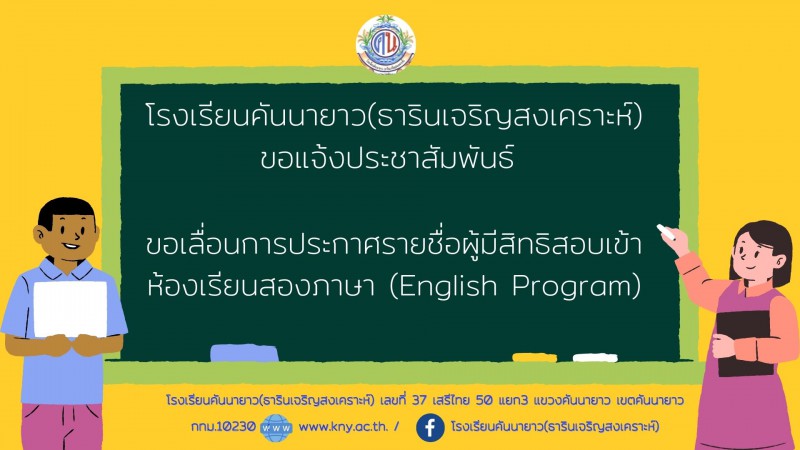 โรงเรียนคันนายาว(ธารินเจริญสงเคราะห์)
ขอแจ้งประชาสัมพันธ์

ขอเลื่อนการประกาศรายชื่อผู้มีสิทธิสอบเข้าห้องเรียนสองภาษา (English Program)

โรงเรียนคันนายาว(ธารินเจริญสงเคราะห์) เลขที่ 37 เสรีไทย 50 แยก3 แขวงคันนายาว เขตคันนายาว กทม.10230 www www.kny.ac.th. / โรงเรียนคันนายาว(ธารินเจริญสงเคราะห์)